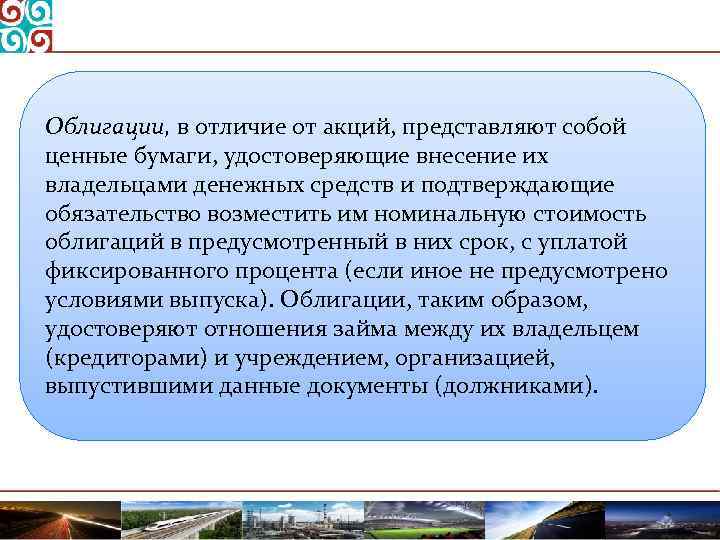 Облигации, в отличие от акций, представляют собой ценные бумаги, удостоверяющие внесение их владельцами денежных средств и подтверждающие обязательство возместить им номинальную стоимость облигаций в предусмотренный в них срок, с уплатой фиксированного процента (если иное не предусмотрено условиями выпуска). Облигации, таким образом, удостоверяют отношения займа между их владельцем (кредиторами) и учреждением, организацией, выпустившими данные документы (должниками).